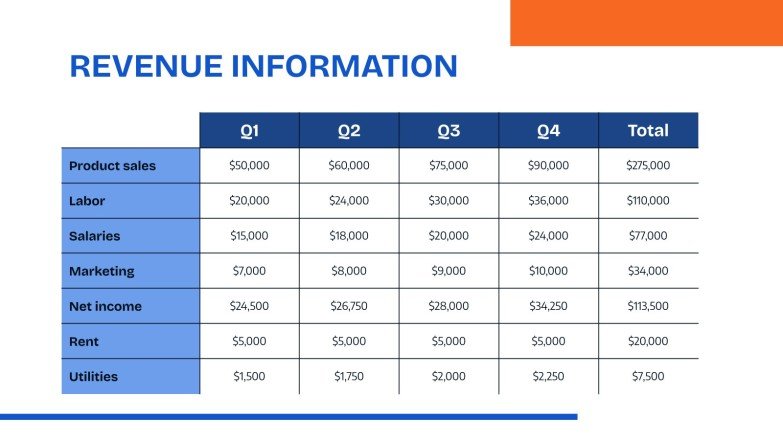 REVENUE INFORMATION

|  | Q1 | Q2 | Q3 | Q4 | Total |
|---|---|---|---|---|---|
| Product sales | \$50,000 | \$60,000 | \$75,000 | \$90,000 | \$275,000 |
| Labor | \$20,000 | \$24,000 | \$30,000 | \$36,000 | \$110,000 |
| Salaries | \$15,000 | \$18,000 | \$20,000 | \$24,000 | \$77,000 |
| Marketing | \$7,000 | \$8,000 | \$9,000 | \$10,000 | \$34,000 |
| Net income | \$24,500 | \$26,750 | \$28,000 | \$34,250 | \$113,500 |
| Rent | \$5,000 | \$5,000 | \$5,000 | \$5,000 | \$20,000 |
| Utilities | \$1,500 | \$1,750 | \$2,000 | \$2,250 | \$7,500 |